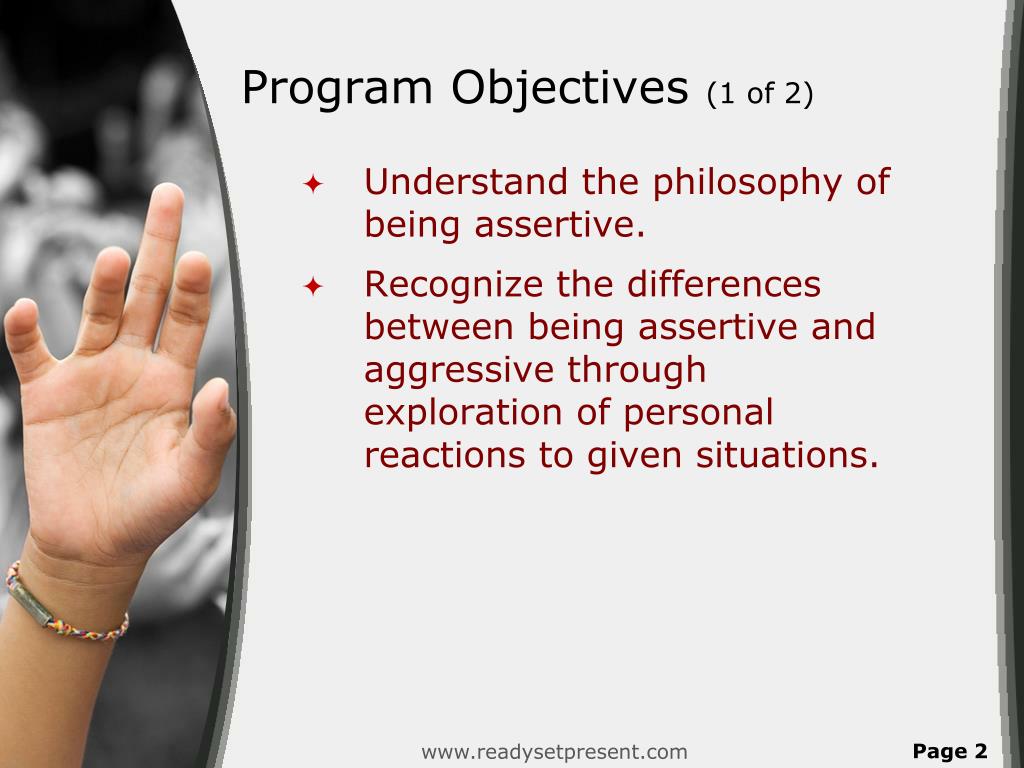 Program Objectives (1 of 2)

✦ Understand the philosophy of being assertive.

✦ Recognize the differences between being assertive and aggressive through exploration of personal reactions to given situations.

www.readysetpresent.com

Page 2